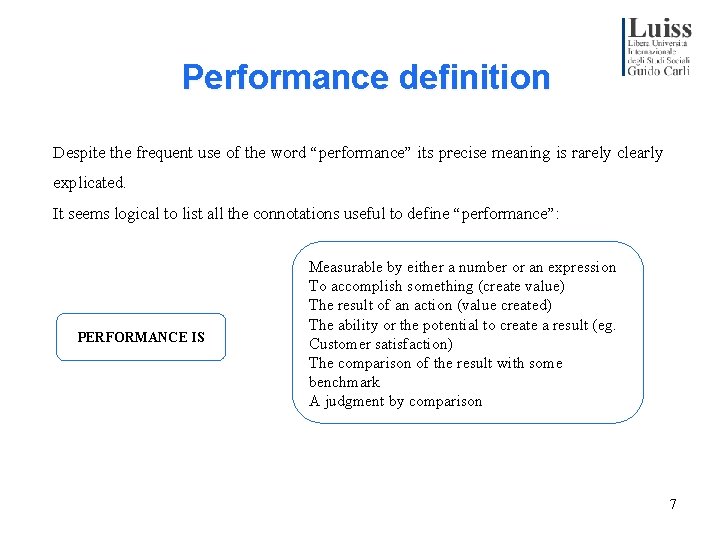 Luiss
Libera Università
Internazionale
degli Studi Sociali
Guido Carli

Performance definition

Despite the frequent use of the word “performance” its precise meaning is rarely clearly explicated.

It seems logical to list all the connotations useful to define “performance”:

PERFORMANCE IS

Measurable by either a number or an expression
To accomplish something (create value)
The result of an action (value created)
The ability or the potential to create a result (eg. Customer satisfaction)
The comparison of the result with some benchmark
A judgment by comparison

7